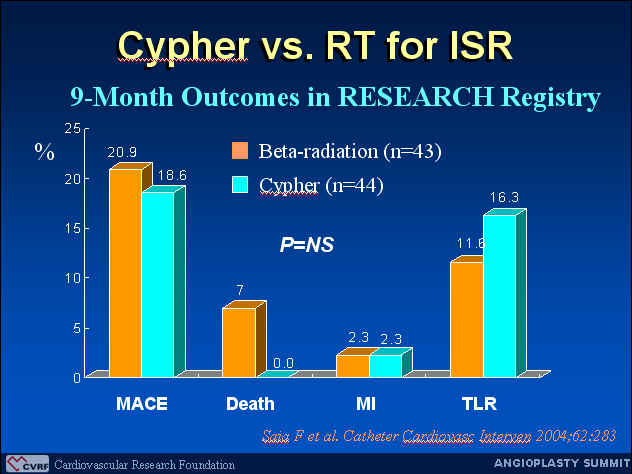 Cypher vs. RT for ISR

9-Month Outcomes in RESEARCH Registry

%

25
20
15
10
5
0

Beta-radiation (n=43)
Cypher (n=44)

P=NS

20.9
18.6
7
0.0
2.3
2.3
11.6
16.3

MACE
Death
MI
TLR

Saia F et al. Catheter Cardiovasc Interven 2004;62:283

CVRF Cardiovascular Research Foundation

ANGIOPLASTY SUMMIT